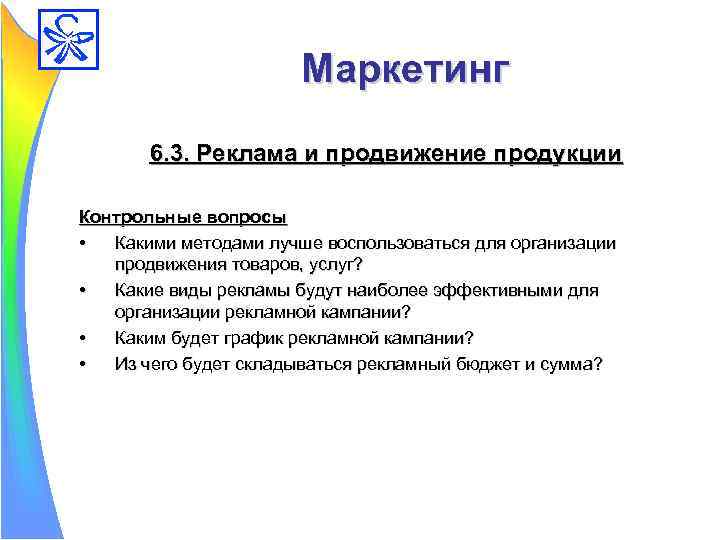 Маркетинг

6.3. Реклама и продвижение продукции

Контрольные вопросы

• Какими методами лучше воспользоваться для организации продвижения товаров, услуг?
• Какие виды рекламы будут наиболее эффективными для организации рекламной кампании?
• Каким будет график рекламной кампании?
• Из чего будет складываться рекламный бюджет и сумма?